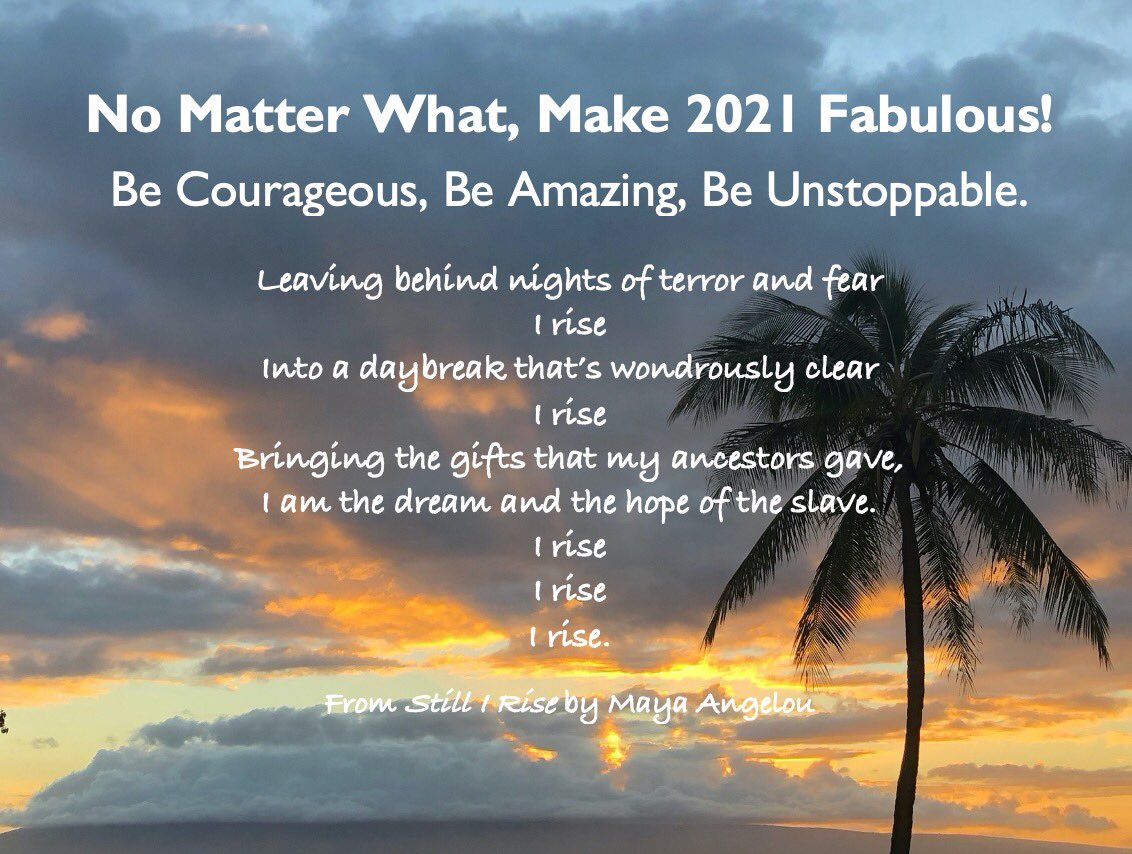 No Matter What, Make 2021 Fabulous!

Be Courageous, Be Amazing, Be Unstoppable.

Leaving behind nights of terror and fear
I rise
Into a daybreak that's wondrously clear
I rise
Bringing the gifts that my ancestors gave,
I am the dream and the hope of the slave.
I rise
I rise
I rise.

From Still I Rise by Maya Angelou